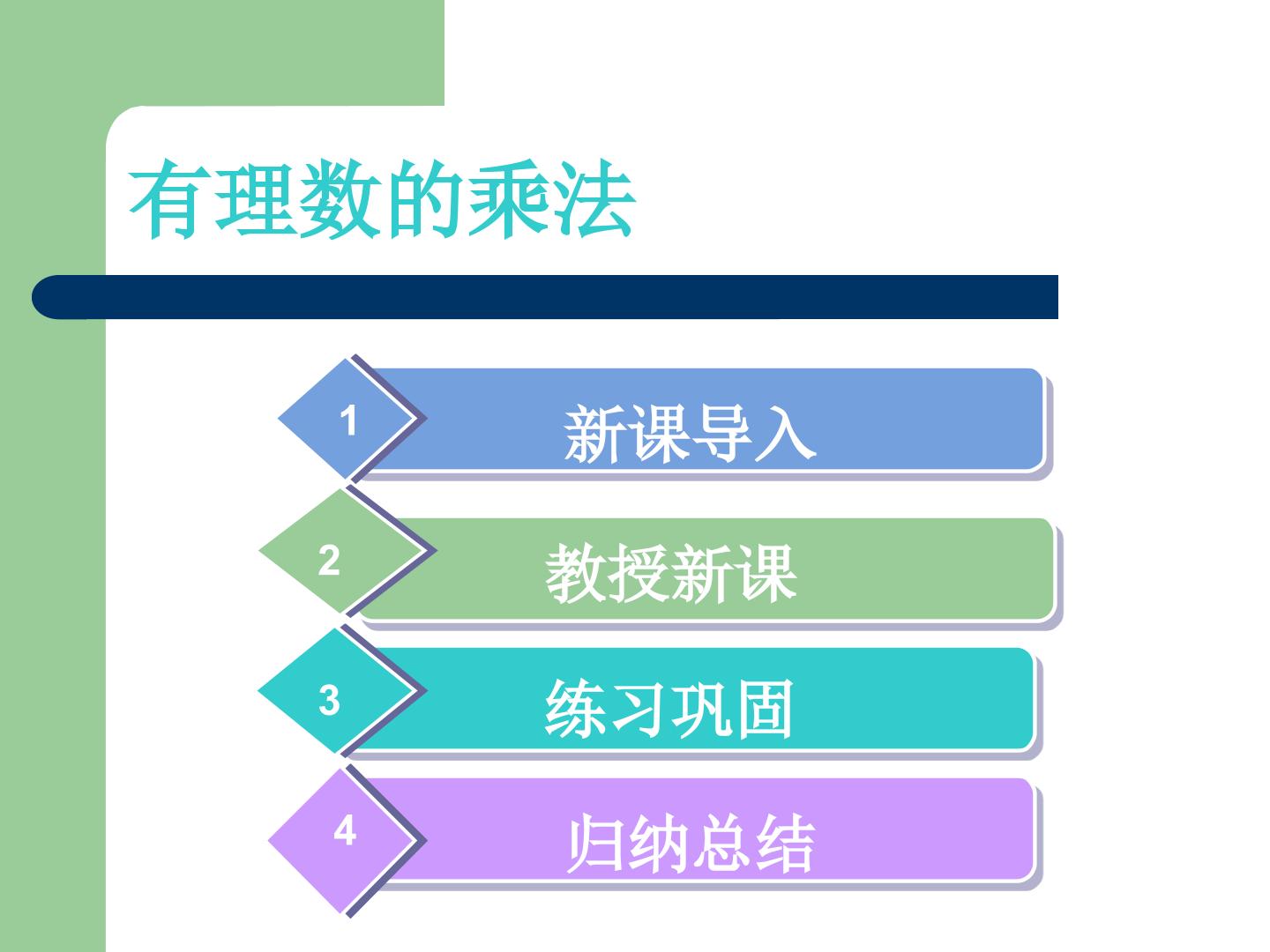 有理数的乘法

1
新课导入

2
教授新课

3
练习巩固

4
归纳总结